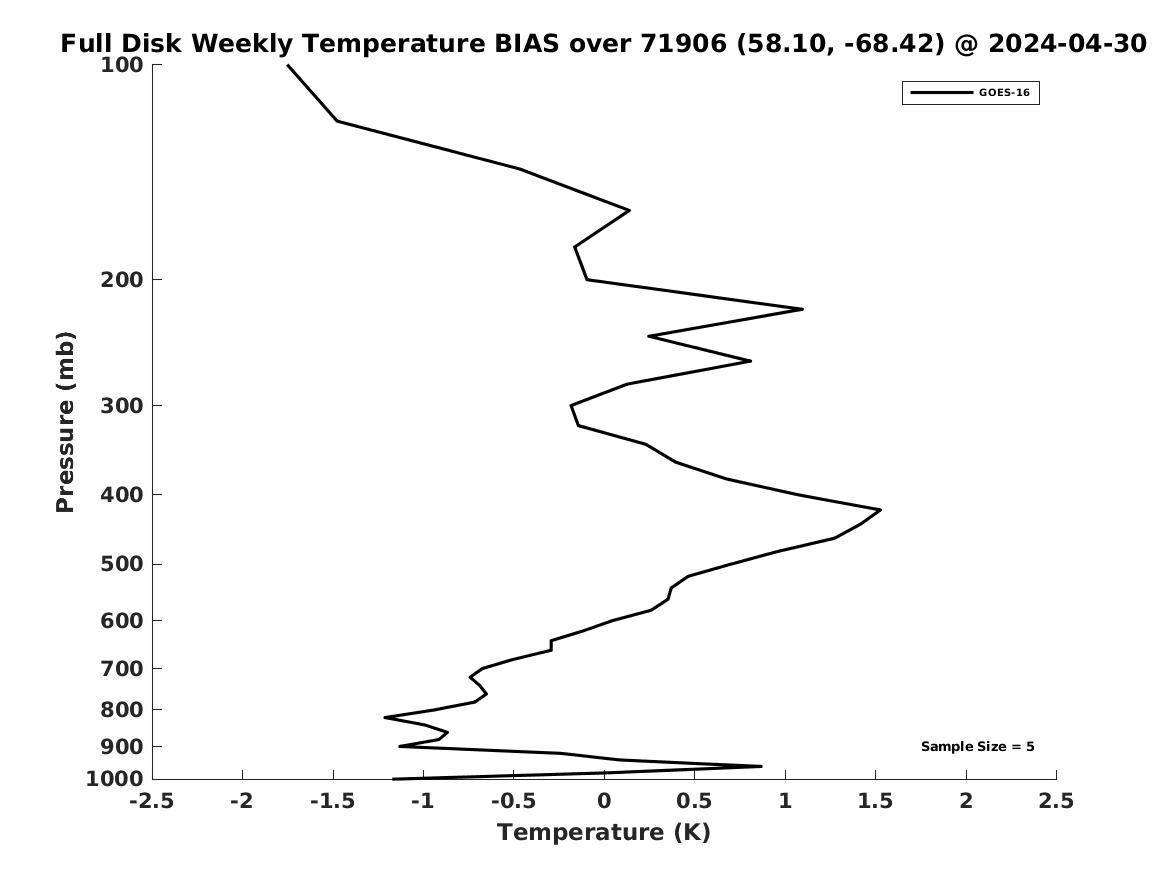 Full Disk Weekly Temperature BIAS over 71906 (58.10, -68.42) @ 2024-04-30

GOES-16

Pressure (mb)

100
200
300
400
500
600
700
800
900
1000

Sample Size = 5

-2.5 -2 -1.5 -1 -0.5 0 0.5 1 1.5 2 2.5

Temperature (K)